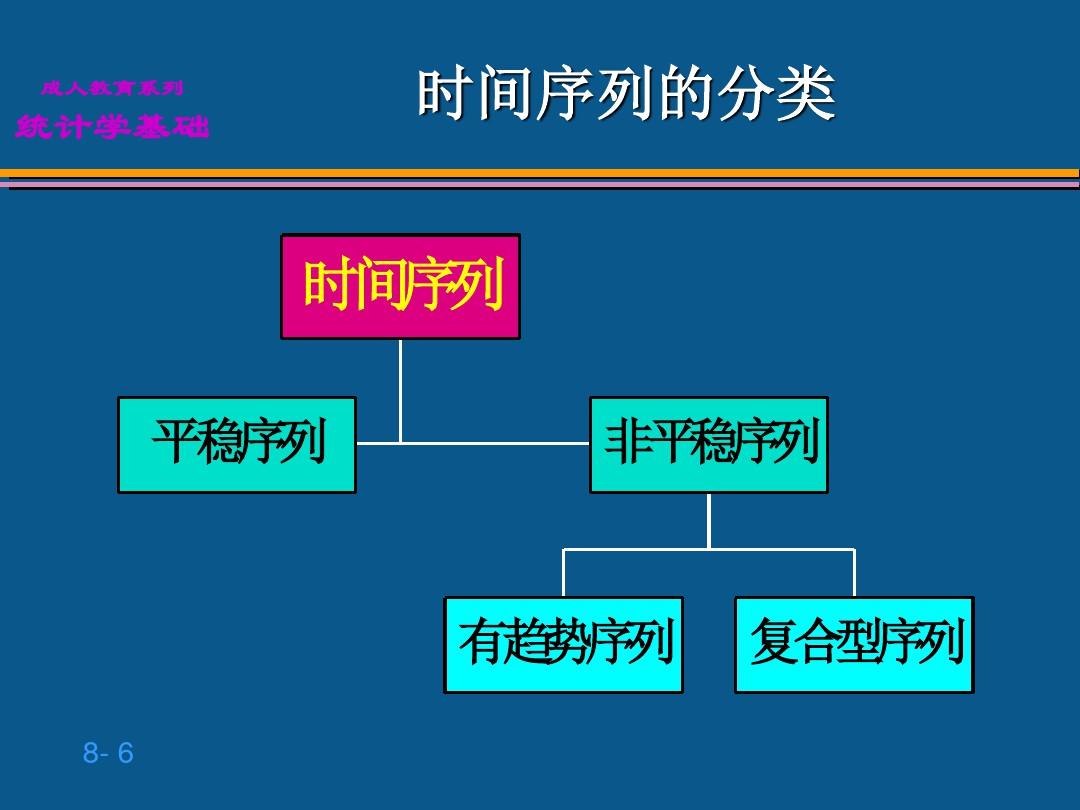 成人教育系列
统计学基础

时间序列的分类

时间序列

平稳序列

非平稳序列

有趋势序列

复合型序列

8- 6